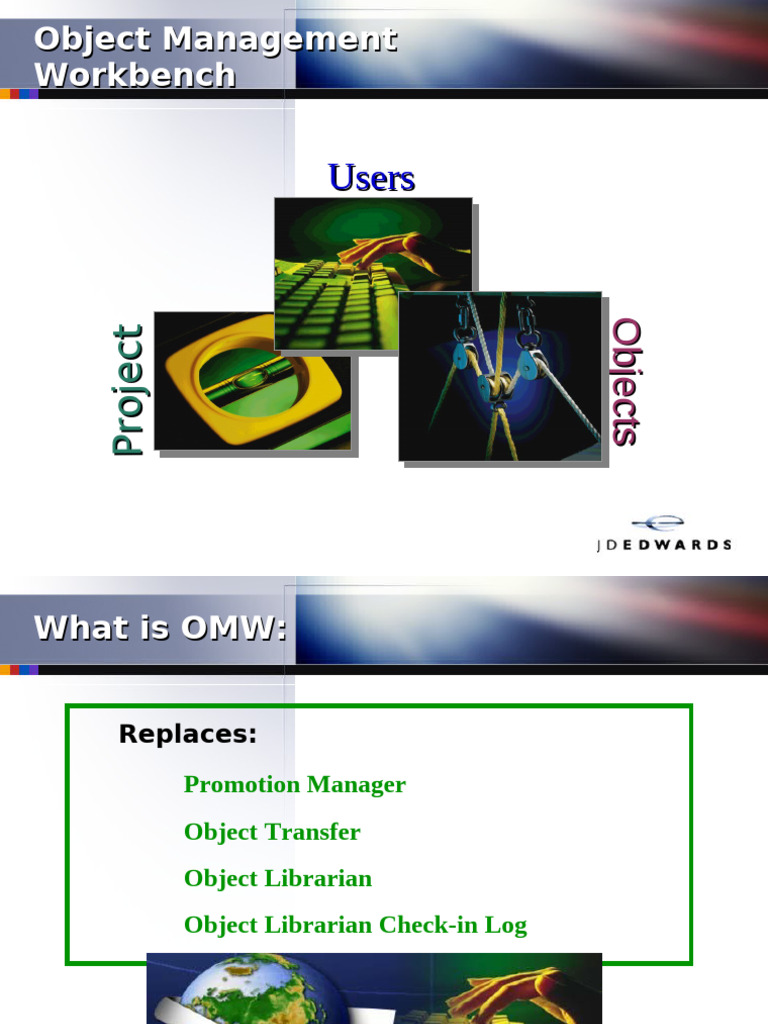 Object Management Workbench

Users

Project

Objects

JDEDWARDS

What is OMW:

Replaces:

Promotion Manager

Object Transfer

Object Librarian

Object Librarian Check-in Log